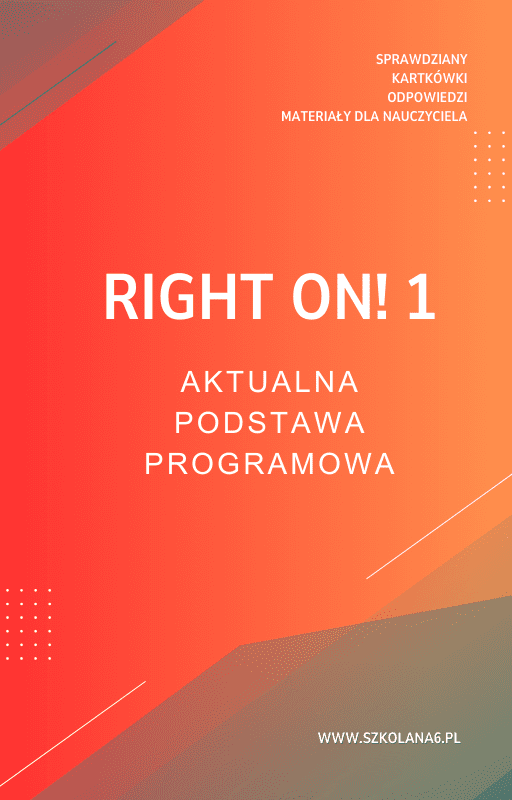 SPRAWDZIANY
KARTKÓWKI
ODPOWIEDZI
MATERIAŁY DLA NAUCZYCIELA

RIGHT ON! 1

AKTUALNA
PODSTAWA
PROGRAMOWA

WWW.SZKOLANA6.PL